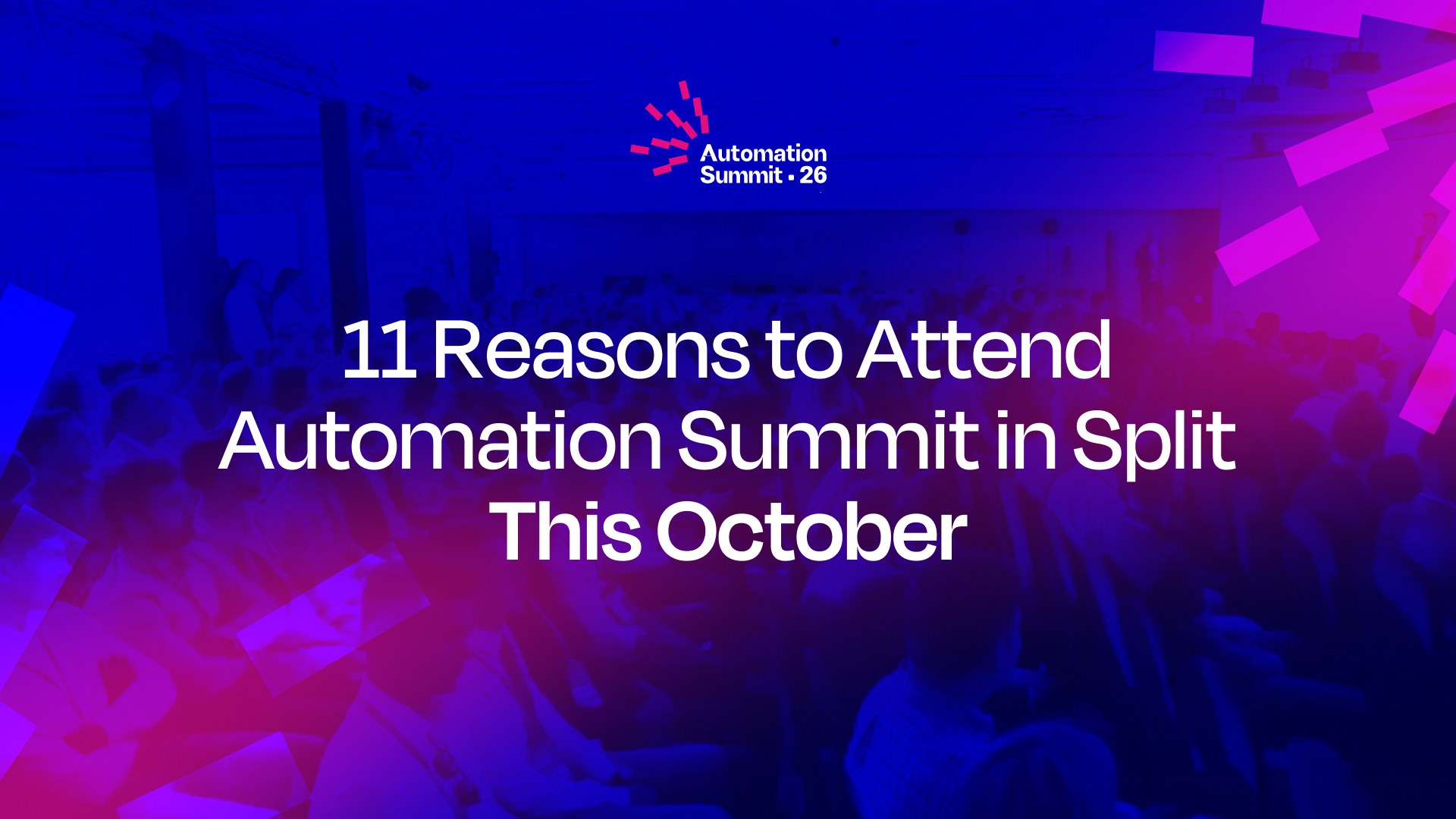 Automation Summit • 26

11 Reasons to Attend Automation Summit in Split This October